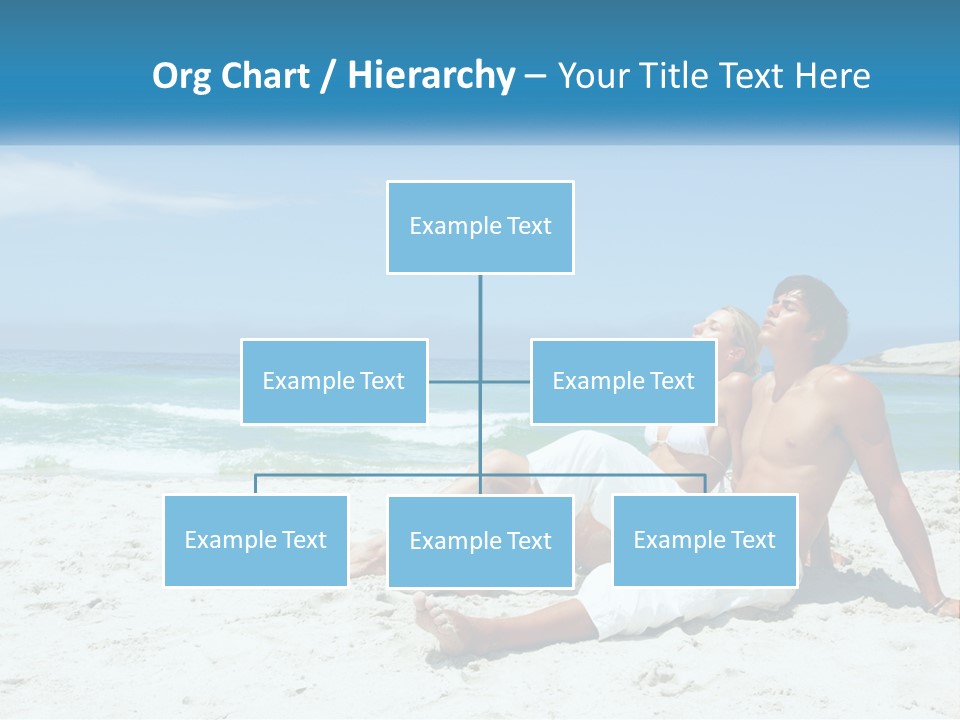 Org Chart / Hierarchy – Your Title Text Here

Example Text

Example Text

Example Text

Example Text

Example Text

Example Text